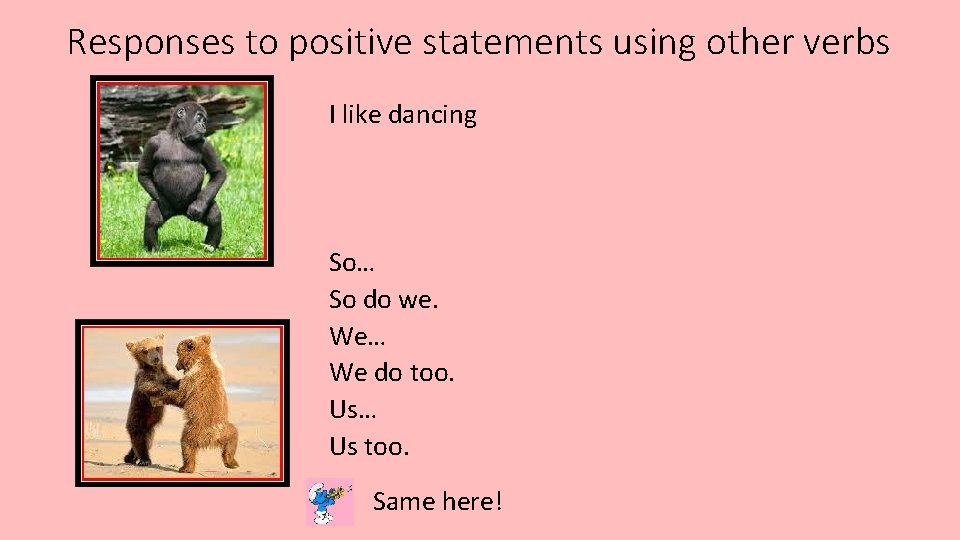 Responses to positive statements using other verbs

I like dancing

So…
So do we.
We…
We do too.
Us…
Us too.

Same here!